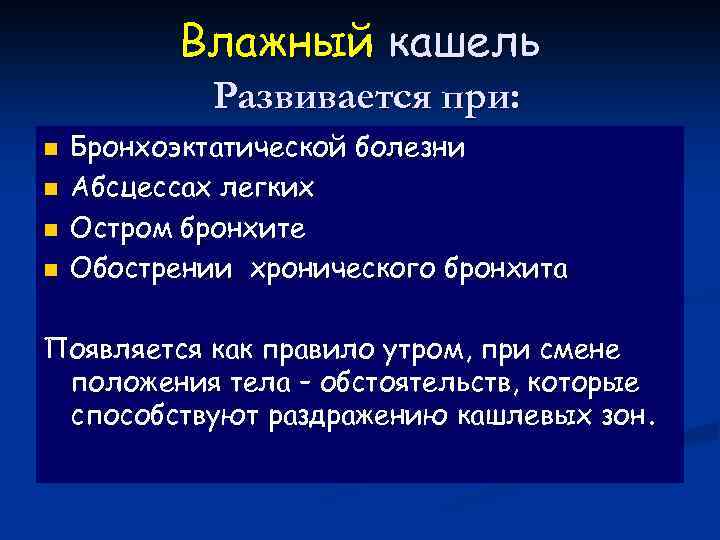 Влажный кашель
Развивается при:

- Бронхоэктатической болезни
- Абсцессах легких
- Остром бронхите
- Обострении хронического бронхита

Появляется как правило утром, при смене положения тела – обстоятельств, которые способствуют раздражению кашлевых зон.